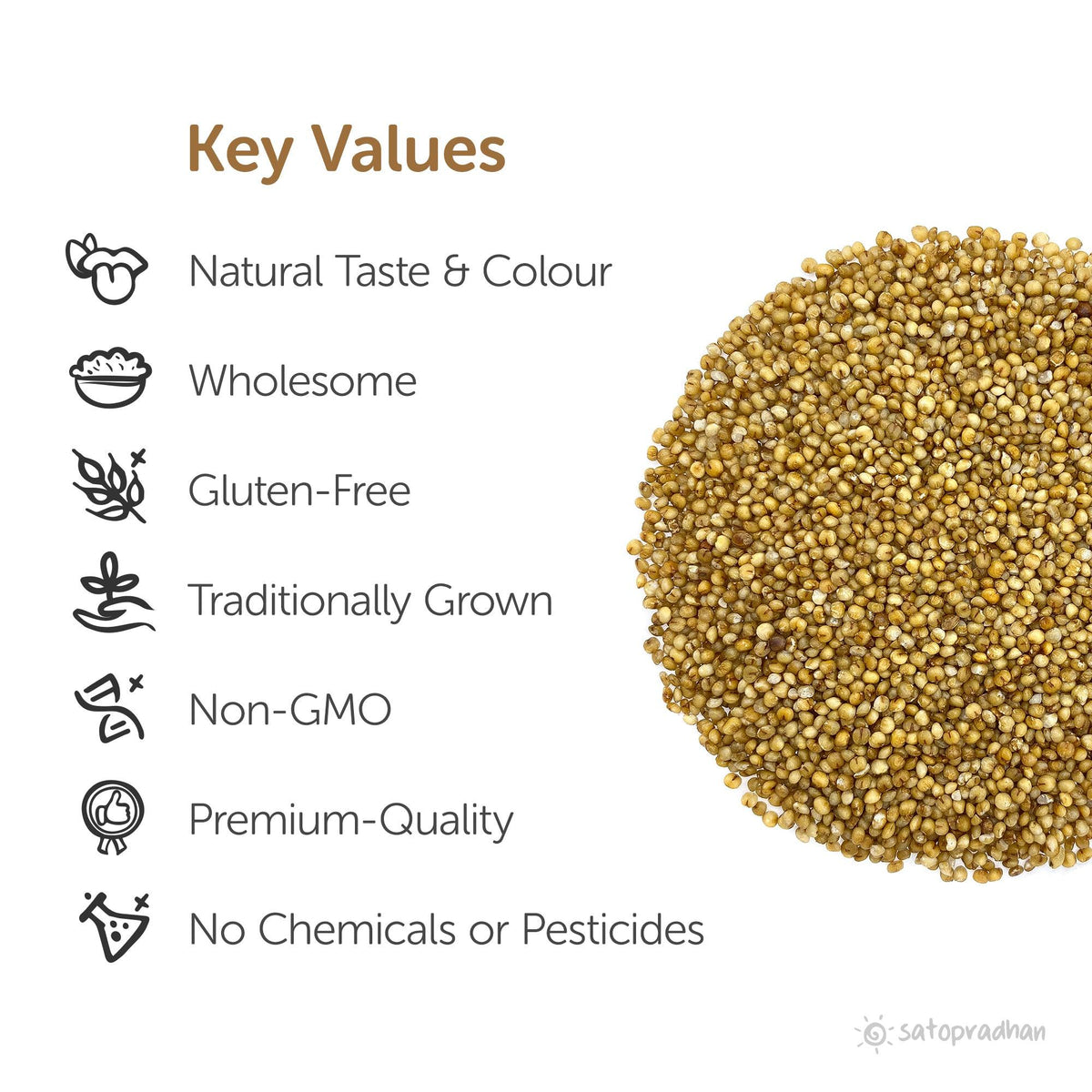 Key Values

Natural Taste & Colour

Wholesome

Gluten-Free

Traditionally Grown

Non-GMO

Premium-Quality

No Chemicals or Pesticides

satopradhan